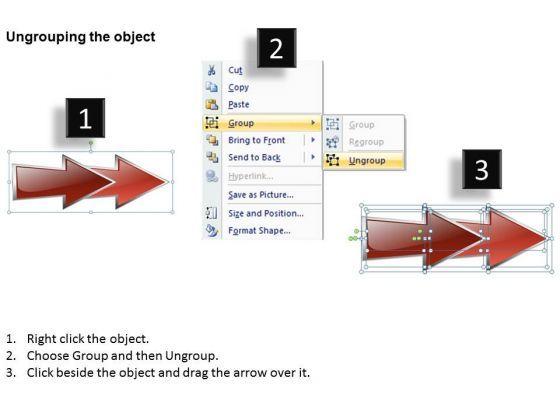 Ungrouping the object

1

2

Cut
Copy
Paste
Group
Bring to Front
Send to Back
Hyperlink...
Save as Picture...
Size and Position...
Format Shape...

Group
Regroup
Ungroup

3

1. Right click the object.
2. Choose Group and then Ungroup.
3. Click beside the object and drag the arrow over it.